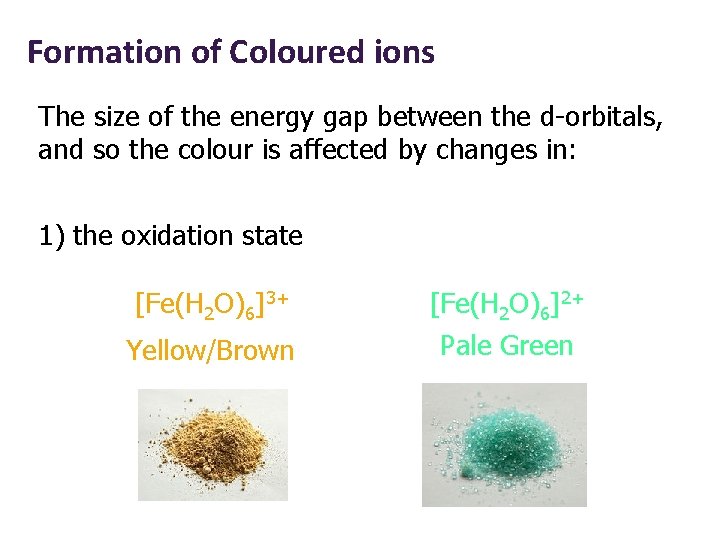 Formation of Coloured ions

The size of the energy gap between the d-orbitals, and so the colour is affected by changes in:

1) the oxidation state

$[Fe(H_2O)_6]^{3+}$
Yellow/Brown

$[Fe(H_2O)_6]^{2+}$
Pale Green